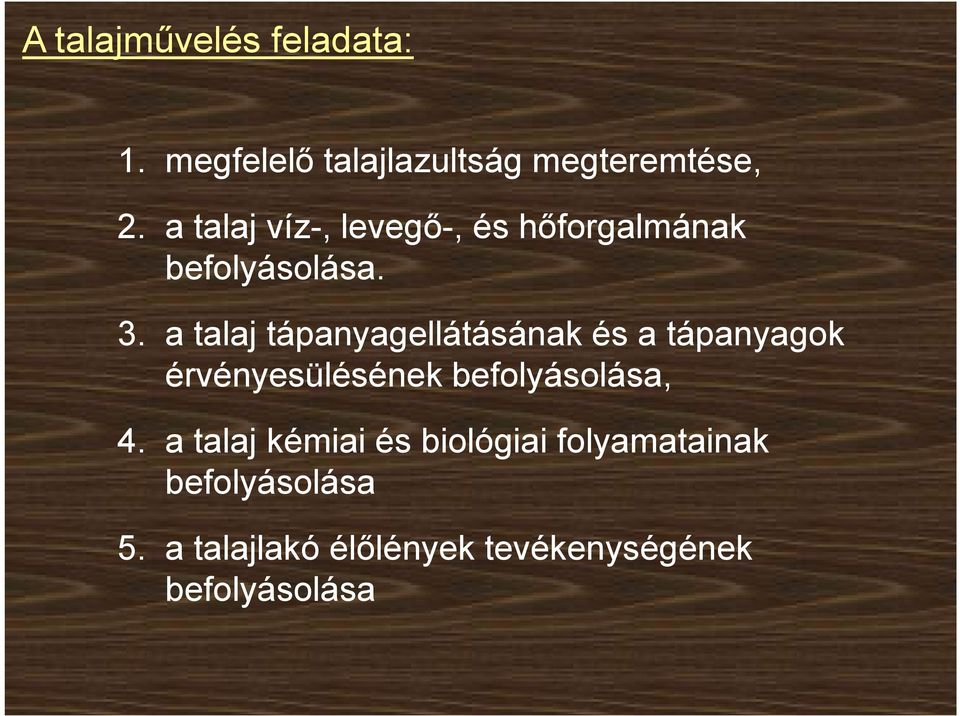 A talajművelés feladata:

1. megfelelő talajlazultság megteremtése,

2. a talaj víz-, levegő-, és hőforgalmának befolyásolása.

3. a talaj tápanyagellátásának és a tápanyagok érvényesülésének befolyásolása,

4. a talaj kémiai és biológiai folyamatainak befolyásolása

5. a talajlakó élőlények tevékenységének befolyásolása